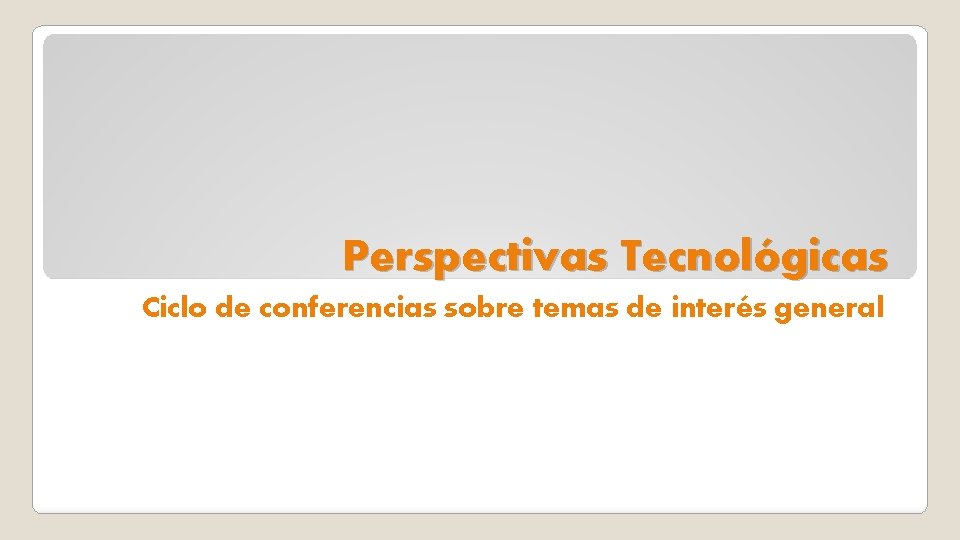 Perspectivas Tecnológicas

Ciclo de conferencias sobre temas de interés general